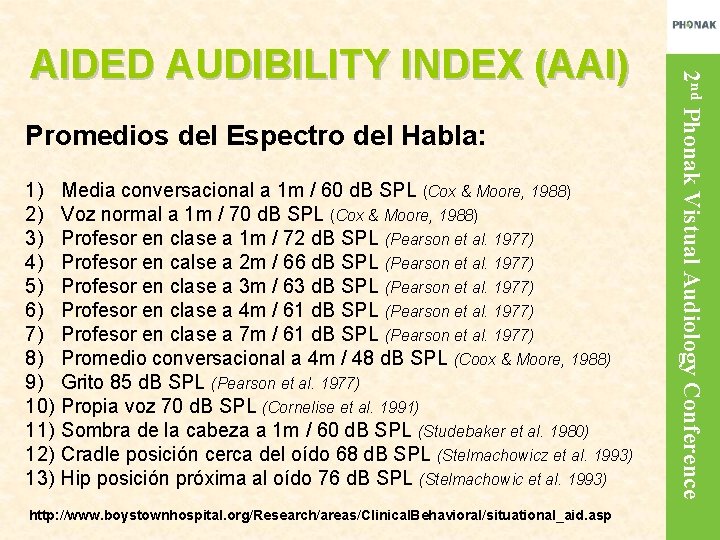 PHONAK

AIDED AUDIBILITY INDEX (AAI)

Promedios del Espectro del Habla:

1) Media conversacional a 1m / 60 dB SPL (Cox & Moore, 1988)
2) Voz normal a 1m / 70 dB SPL (Cox & Moore, 1988)
3) Profesor en clase a 1m / 72 dB SPL (Pearson et al. 1977)
4) Profesor en calse a 2m / 66 dB SPL (Pearson et al. 1977)
5) Profesor en clase a 3m / 63 dB SPL (Pearson et al. 1977)
6) Profesor en clase a 4m / 61 dB SPL (Pearson et al. 1977)
7) Profesor en clase a 7m / 61 dB SPL (Pearson et al. 1977)
8) Promedio conversacional a 4m / 48 dB SPL (Coox & Moore, 1988)
9) Grito 85 dB SPL (Pearson et al. 1977)
10) Propia voz 70 dB SPL (Cornelise et al. 1991)
11) Sombra de la cabeza a 1m / 60 dB SPL (Studebaker et al. 1980)
12) Cradle posición cerca del oído 68 dB SPL (Stelmachowicz et al. 1993)
13) Hip posición próxima al oído 76 dB SPL (Stelmachowic et al. 1993)

http://www.boystownhospital.org/Research/areas/ClinicalBehavioral/situational_aid.asp

2$^{nd}$ Phonak Vistual Audiology Conference